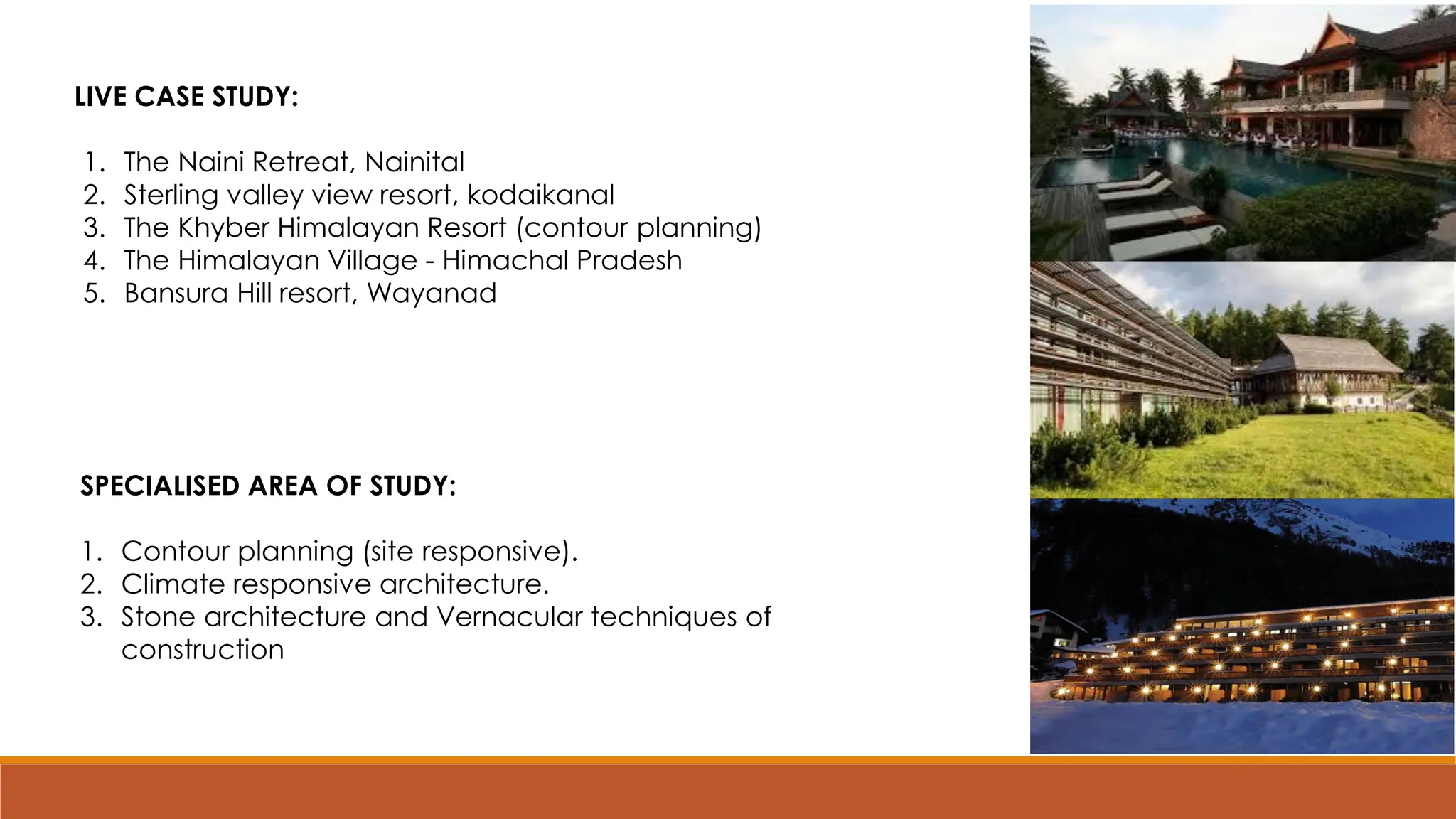 LIVE CASE STUDY:

1. The Naini Retreat, Nainital
2. Sterling valley view resort, kodaikanal
3. The Khyber Himalayan Resort (contour planning)
4. The Himalayan Village - Himachal Pradesh
5. Bansura Hill resort, Wayanad

SPECIALISED AREA OF STUDY:

1. Contour planning (site responsive).
2. Climate responsive architecture.
3. Stone architecture and Vernacular techniques of construction